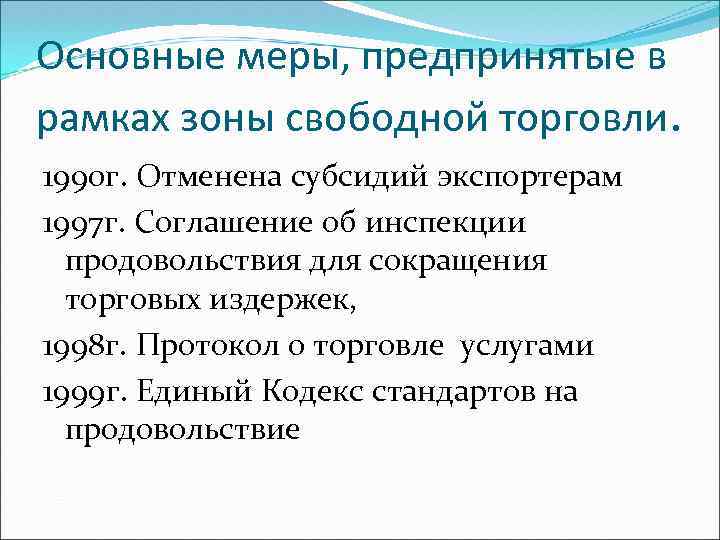 Основные меры, предпринятые в рамках зоны свободной торговли.

1990г. Отменена субсидий экспортерам

1997г. Соглашение об инспекции продовольствия для сокращения торговых издержек,

1998г. Протокол о торговле услугами

1999г. Единый Кодекс стандартов на продовольствие